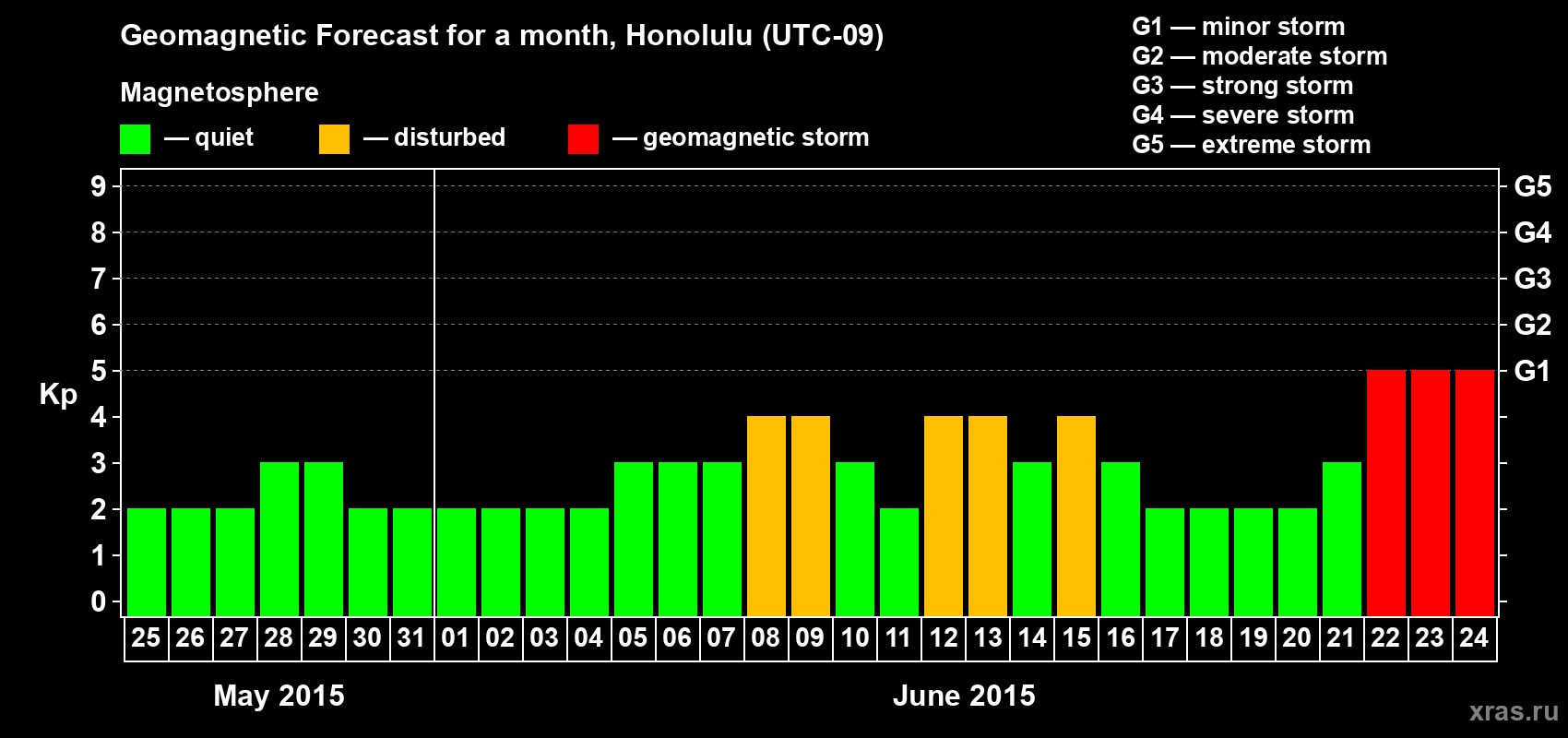 Geomagnetic Forecast for a month, Honolulu (UTC-09)

Magnetosphere

— quiet — disturbed — geomagnetic storm

G1 — minor storm
G2 — moderate storm
G3 — strong storm
G4 — severe storm
G5 — extreme storm

Kp

9 8 7 6 5 4 3 2 1 0

G5 G4 G3 G2 G1

25 26 27 28 29 30 31 01 02 03 04 05 06 07 08 09 10 11 12 13 14 15 16 17 18 19 20 21 22 23 24

May 2015

June 2015

xras.ru